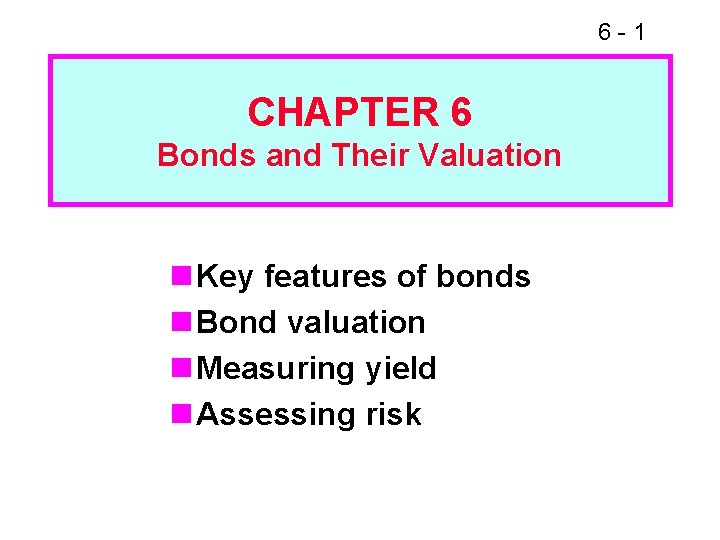 6 - 1

CHAPTER 6
Bonds and Their Valuation

- Key features of bonds
- Bond valuation
- Measuring yield
- Assessing risk